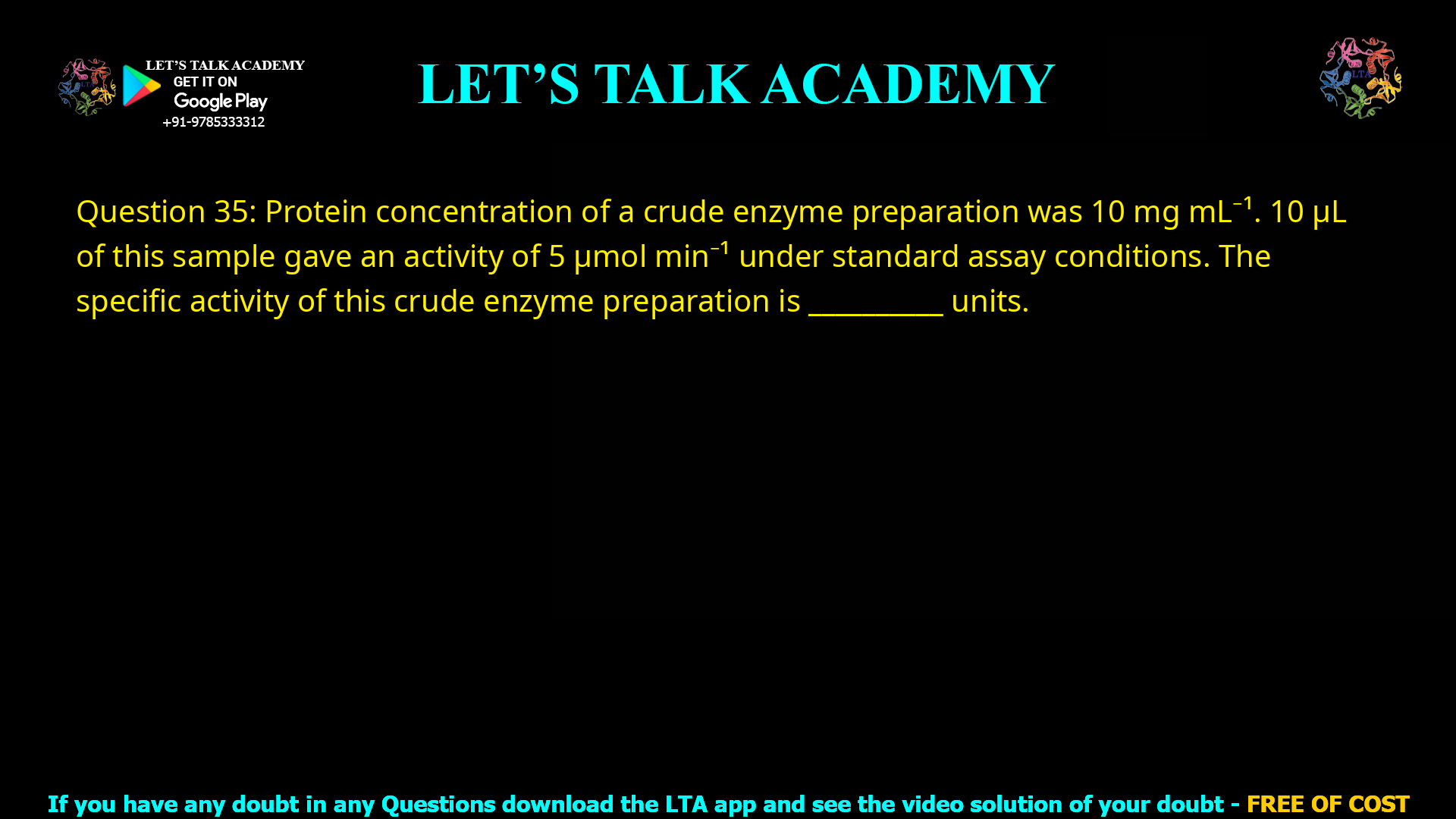 LET'S TALK ACADEMY
GET IT ON
Google Play
+91-9785333312

LET'S TALK ACADEMY

LTA

Question 35: Protein concentration of a crude enzyme preparation was 10 mg mL$^{-1}$. 10 μL of this sample gave an activity of 5 μmol min$^{-1}$ under standard assay conditions. The specific activity of this crude enzyme preparation is __________ units.

If you have any doubt in any Questions download the LTA app and see the video solution of your doubt - FREE OF COST